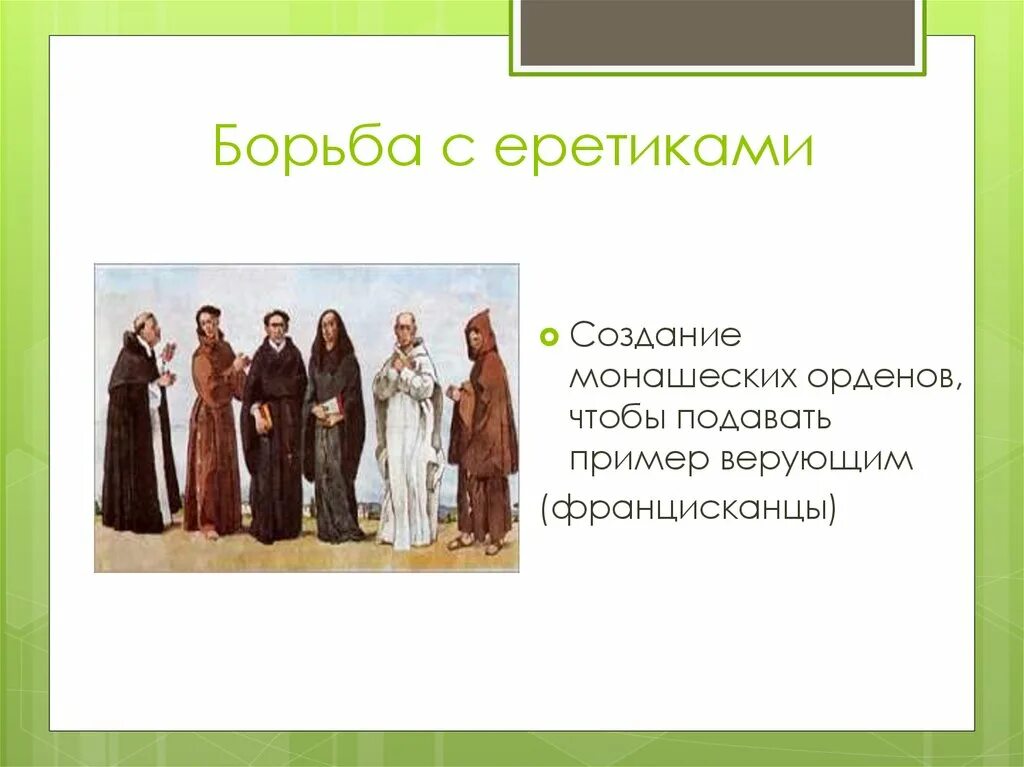 Борьба с еретиками

Создание монашеских орденов, чтобы подавать пример верующим

(францисканцы)